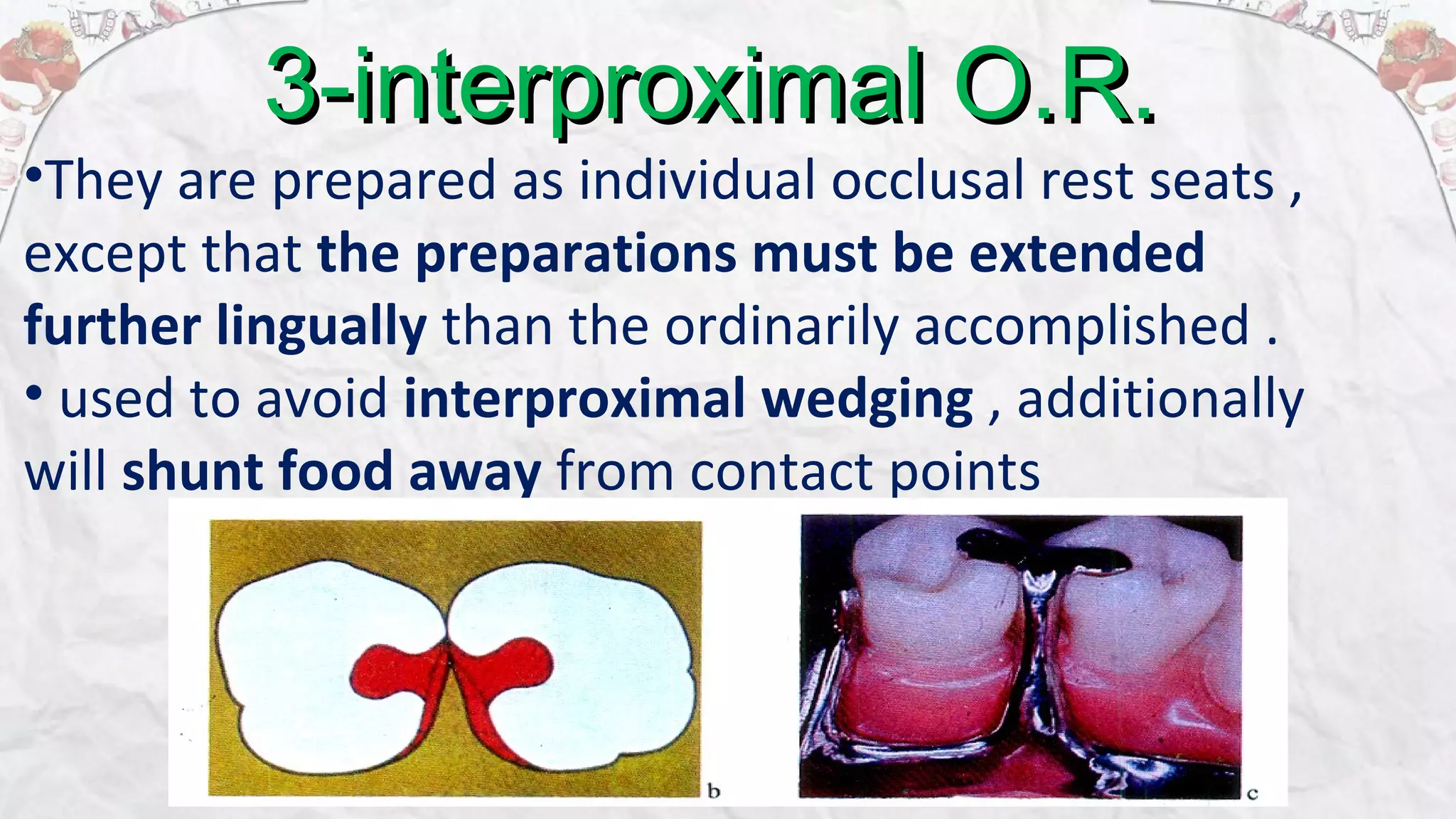 3-interproximal O.R.

•They are prepared as individual occlusal rest seats , except that the preparations must be extended further lingually than the ordinarily accomplished .

• used to avoid interproximal wedging , additionally will shunt food away from contact points

b

c